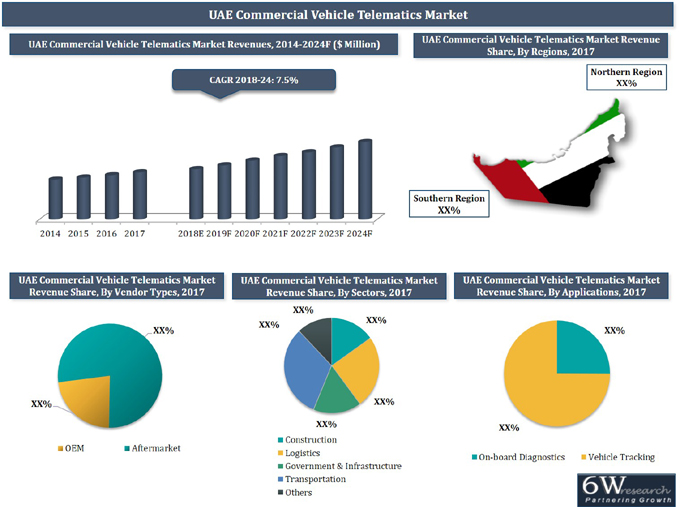 UAE Commercial Vehicle Telematics Market

UAE Commercial Vehicle Telematics Market Revenues, 2014-2024F ($ Million)

CAGR 2018-24: 7.5%

2014 2015 2016 2017 2018E 2019F 2020F 2021F 2022F 2023F 2024F

UAE Commercial Vehicle Telematics Market Revenue Share, By Regions, 2017

Northern Region
XX%

Southern Region
XX%

UAE Commercial Vehicle Telematics Market Revenue Share, By Vendor Types, 2017

XX%

XX%

OEM Aftermarket

UAE Commercial Vehicle Telematics Market Revenue Share, By Sectors, 2017

XX%
XX%
XX%
XX%
XX%

Construction
Logistics
Government & Infrastructure
Transportation
Others

UAE Commercial Vehicle Telematics Market Revenue Share, By Applications, 2017

XX%

XX%

On-board Diagnostics Vehicle Tracking

6W research
Partnering Growth